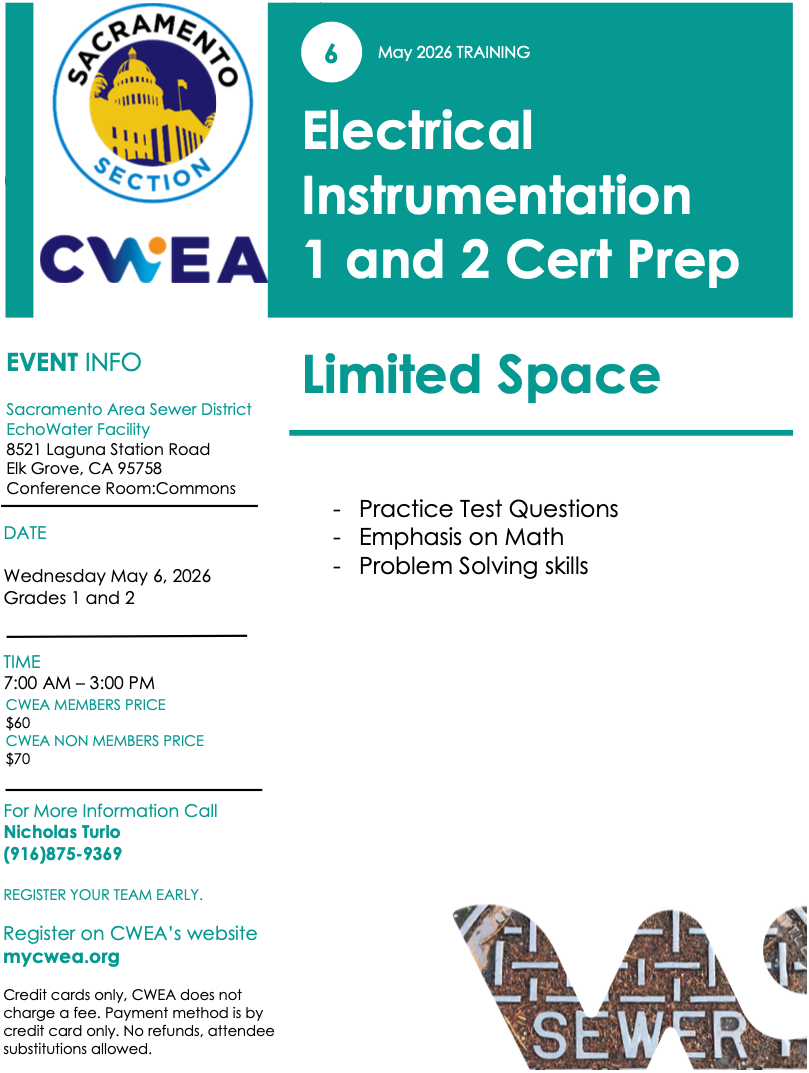 SACRAMENTO SECTION

CWEA

6

May 2026 TRAINING

Electrical Instrumentation 1 and 2 Cert Prep

EVENT INFO

Sacramento Area Sewer District EchoWater Facility
8521 Laguna Station Road
Elk Grove, CA 95758
Conference Room:Commons

DATE

Wednesday May 6, 2026
Grades 1 and 2

TIME
7:00 AM – 3:00 PM
CWEA MEMBERS PRICE
$60
CWEA NON MEMBERS PRICE
$70

For More Information Call
Nicholas Turlo
(916)875-9369

REGISTER YOUR TEAM EARLY.

Register on CWEA's website
mycwea.org

Credit cards only, CWEA does not charge a fee. Payment method is by credit card only. No refunds, attendee substitutions allowed.

Limited Space

- Practice Test Questions
- Emphasis on Math
- Problem Solving skills

SEWER